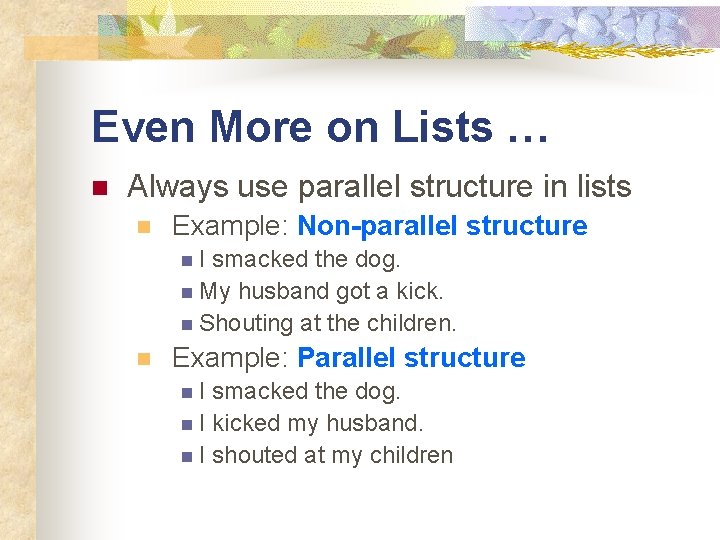 Even More on Lists …

Always use parallel structure in lists

Example: Non-parallel structure

I smacked the dog.

My husband got a kick.

Shouting at the children.

Example: Parallel structure

I smacked the dog.

I kicked my husband.

I shouted at my children